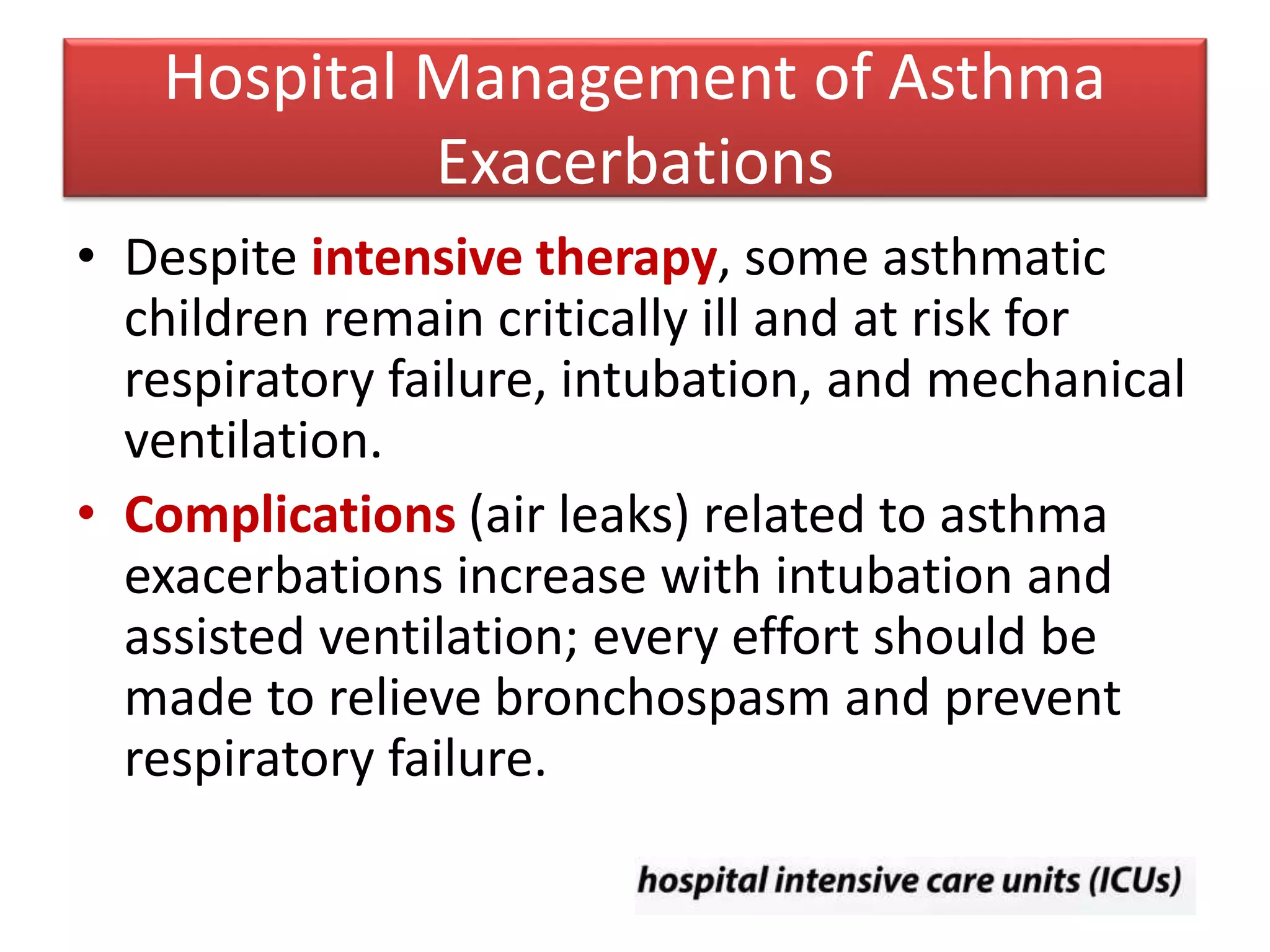 Hospital Management of Asthma Exacerbations

• Despite intensive therapy, some asthmatic children remain critically ill and at risk for respiratory failure, intubation, and mechanical ventilation.

• Complications (air leaks) related to asthma exacerbations increase with intubation and assisted ventilation; every effort should be made to relieve bronchospasm and prevent respiratory failure.

hospital intensive care units (ICUs)